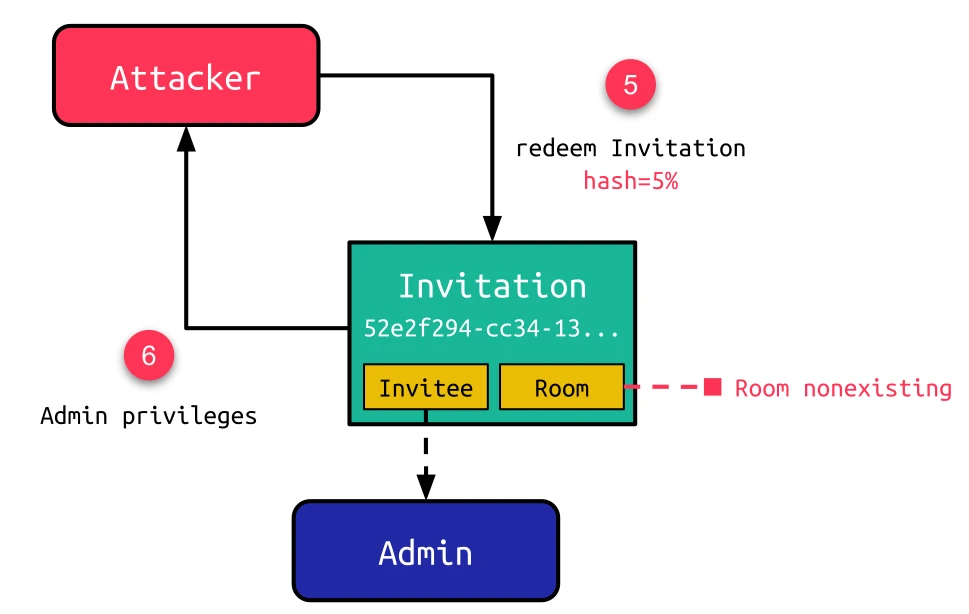 Attacker

5

redeem Invitation
hash=5%

Invitation
52e2f294-cc34-13...

Invitee

Room

Room nonexisting

6

Admin privileges

Admin